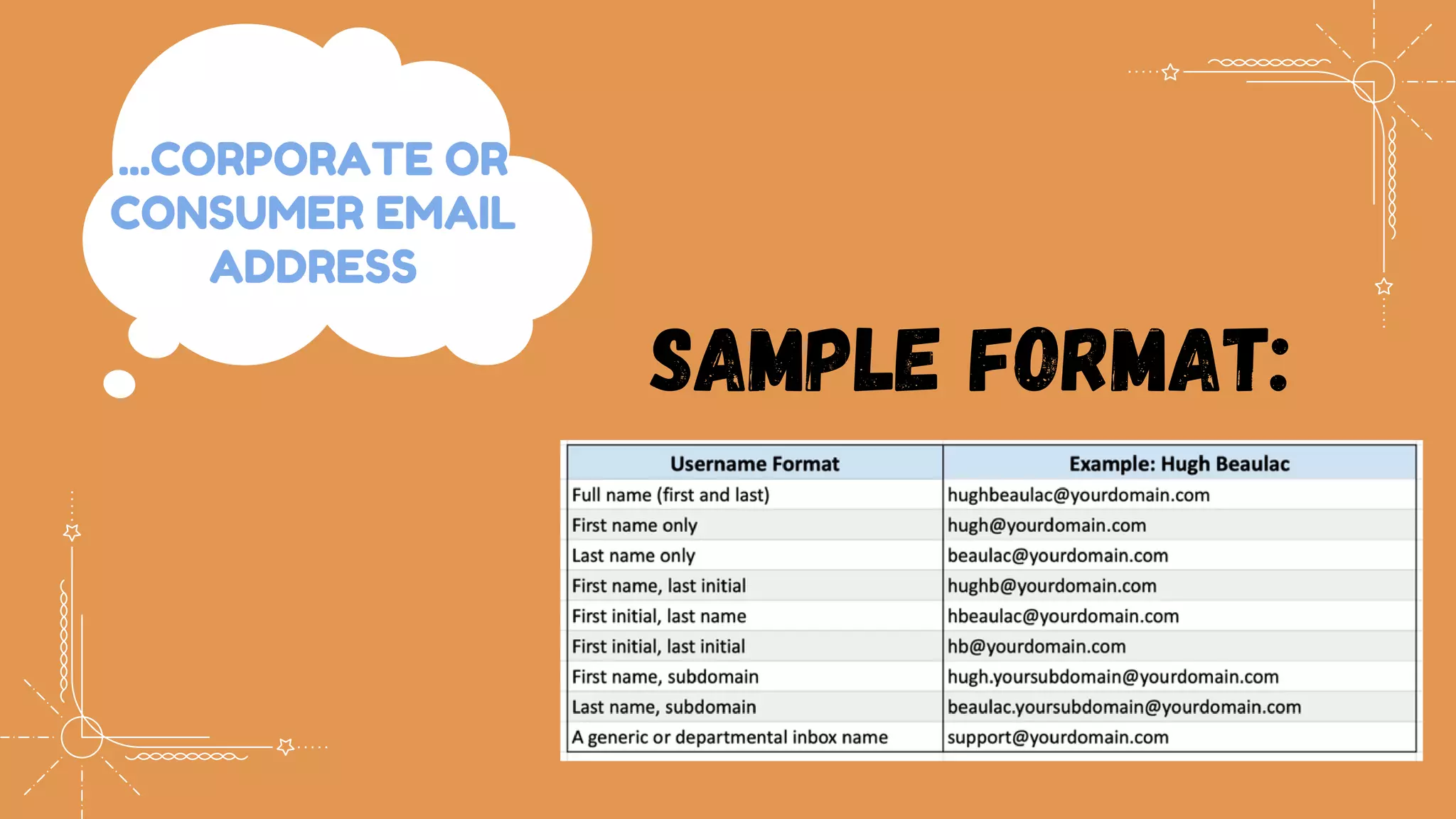 ...CORPORATE OR CONSUMER EMAIL ADDRESS

SAMPLE FORMAT:

| Username Format | Example: Hugh Beaulac |
|---|---|
| Full name (first and last) | hughbeaulac@yourdomain.com |
| First name only | hugh@yourdomain.com |
| Last name only | beaulac@yourdomain.com |
| First name, last initial | hughb@yourdomain.com |
| First initial, last name | hbeaulac@yourdomain.com |
| First initial, last initial | hb@yourdomain.com |
| First name, subdomain | hugh.yoursubdomain@yourdomain.com |
| Last name, subdomain | beaulac.yoursubdomain@yourdomain.com |
| A generic or departmental inbox name | support@yourdomain.com |